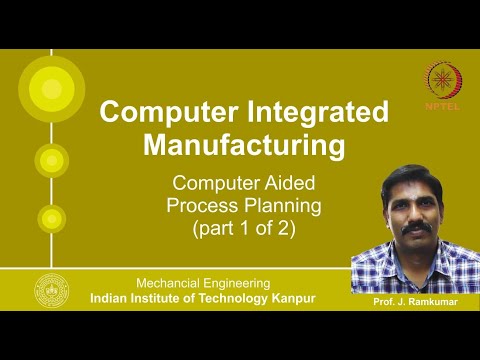 NPTEL

Computer Integrated Manufacturing

Computer Aided Process Planning (part 1 of 2)

Mechancial Engineering
Indian Institute of Technology Kanpur

Prof. J. Ramkumar